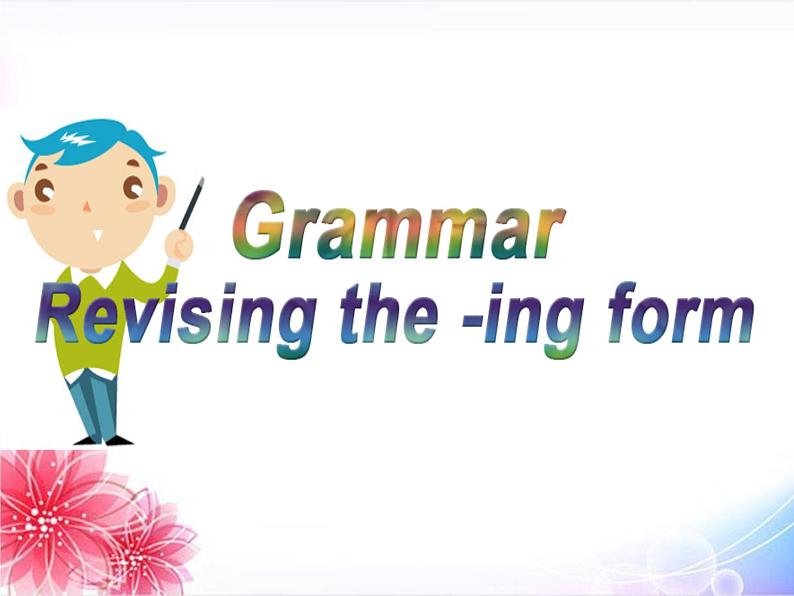 Grammar
Revising the -ing form